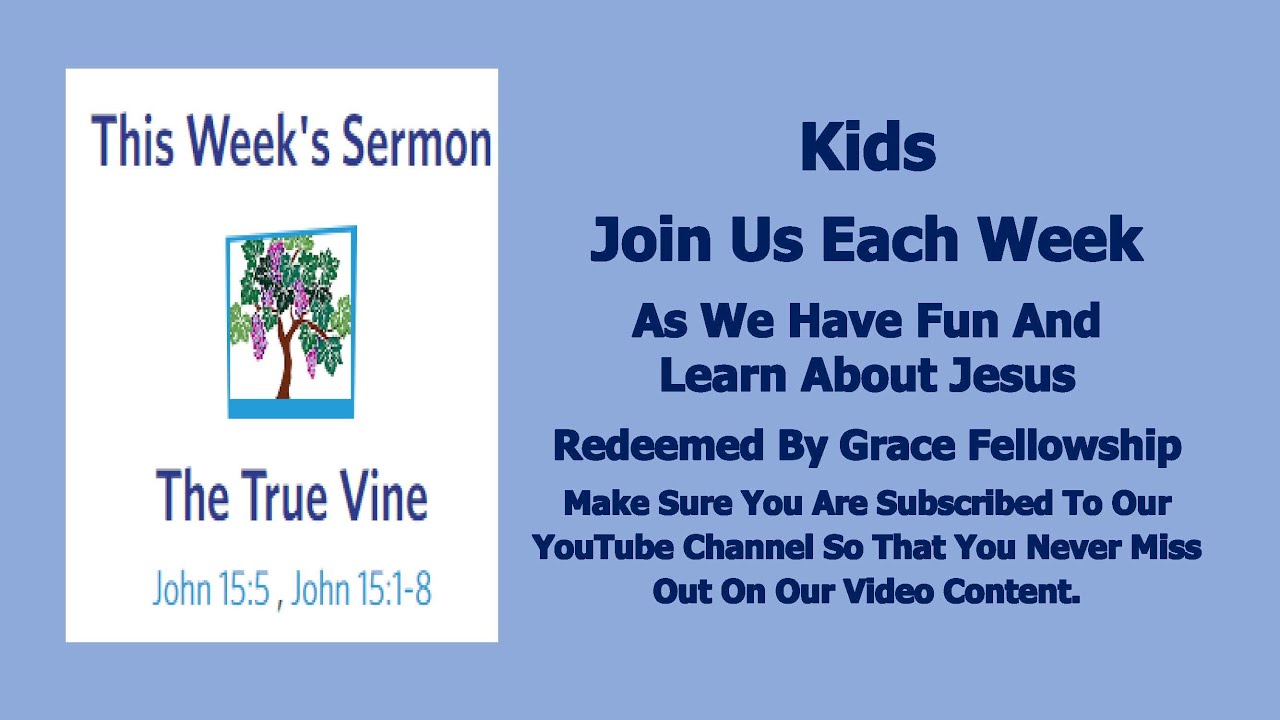 This Week's Sermon

The True Vine

John 15:5 , John 15:1-8

Kids

Join Us Each Week

As We Have Fun And Learn About Jesus

Redeemed By Grace Fellowship

Make Sure You Are Subscribed To Our YouTube Channel So That You Never Miss Out On Our Video Content.